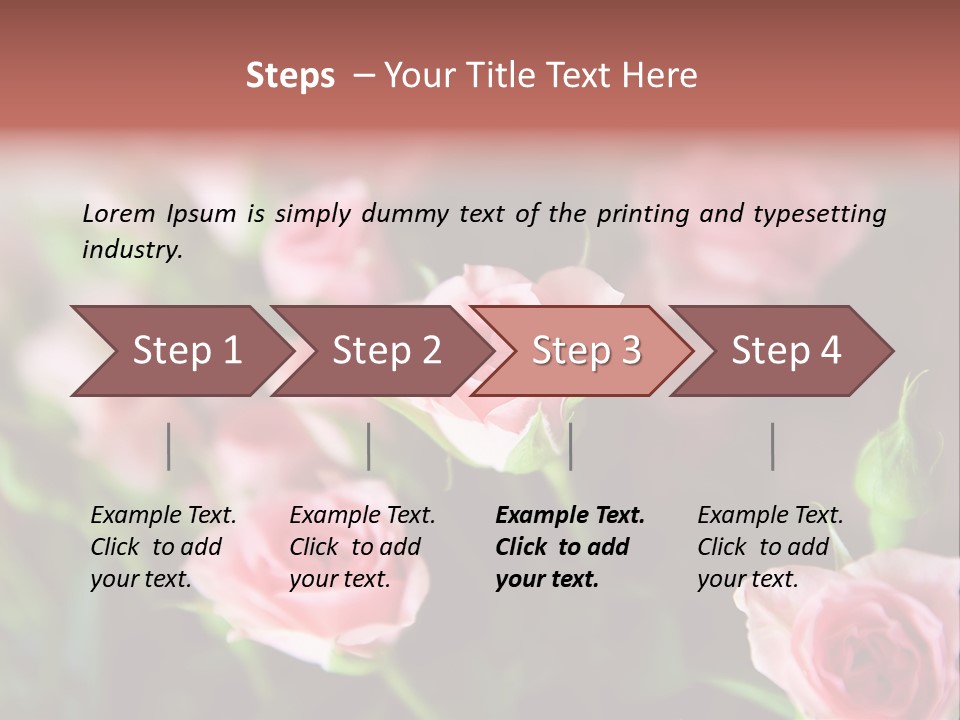 Steps – Your Title Text Here

Lorem Ipsum is simply dummy text of the printing and typesetting industry.

Step 1

Step 2

Step 3

Step 4

Example Text. Click to add your text.

Example Text. Click to add your text.

Example Text. Click to add your text.

Example Text. Click to add your text.